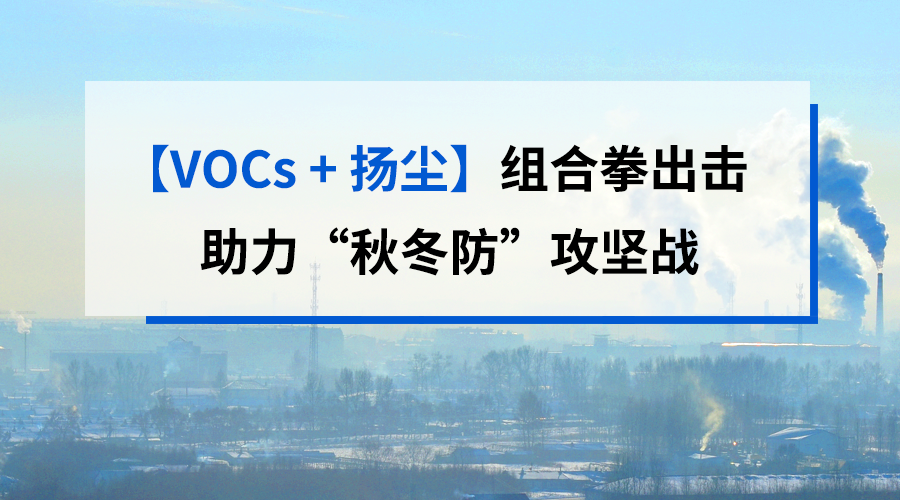 【VOCs + 扬尘】组合拳出击
助力“秋冬防”攻坚战